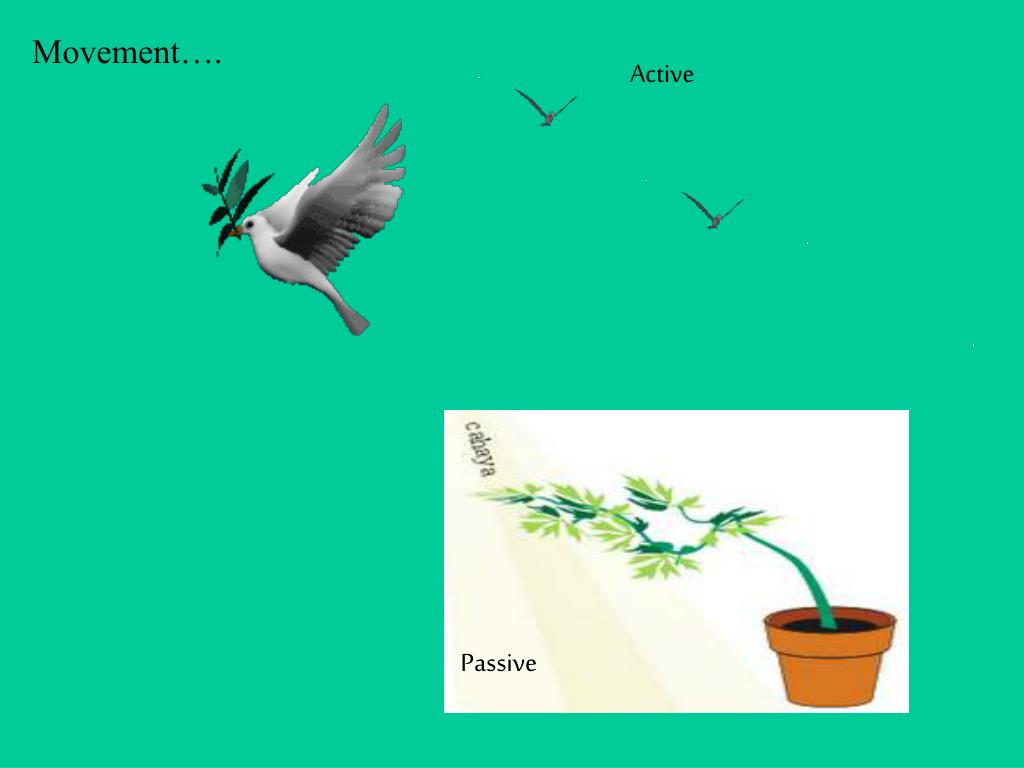 Movement….

Active

cahaya

Passive